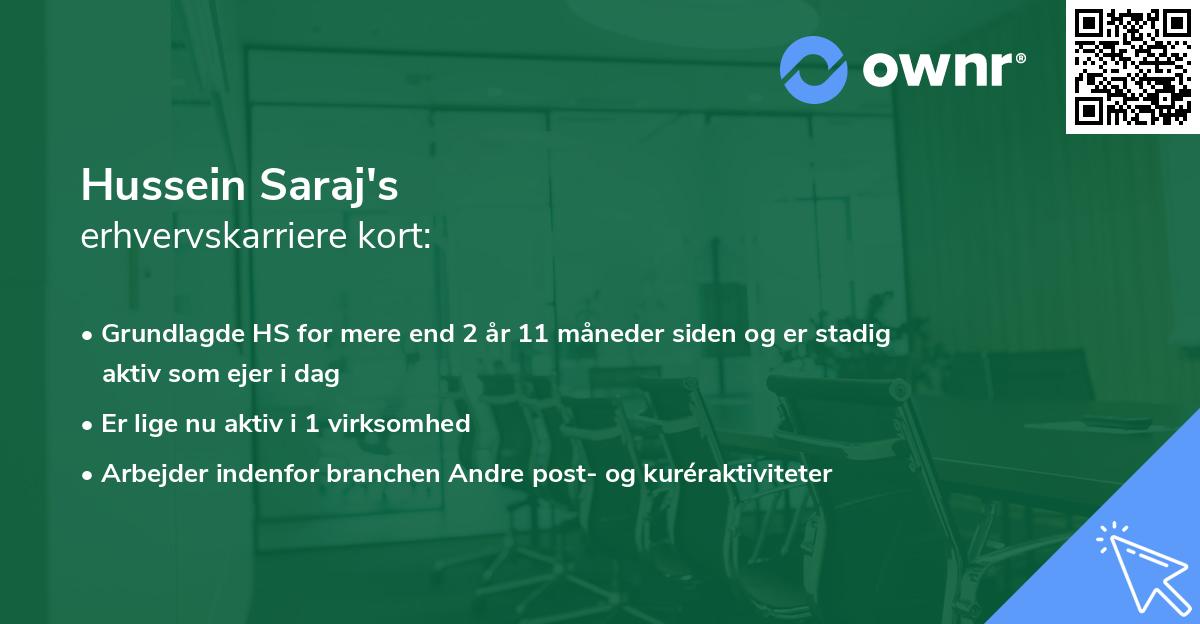 ownr®

Hussein Saraj's
erhvervskarriere kort:

• Grundlagde HS for mere end 2 år 11 måneder siden og er stadig aktiv som ejer i dag
• Er lige nu aktiv i 1 virksomhed
• Arbejder indenfor branchen Andre post- og kuréraktiviteter